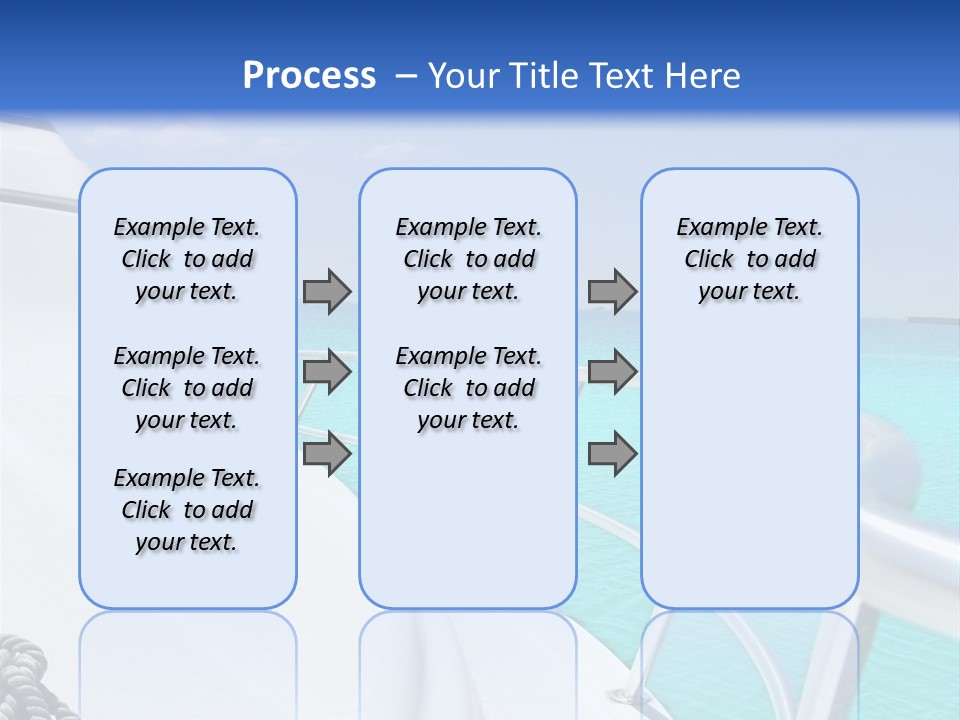 Process – Your Title Text Here

Example Text. Click to add your text.

Example Text. Click to add your text.

Example Text. Click to add your text.

Example Text. Click to add your text.

Example Text. Click to add your text.

Example Text. Click to add your text.